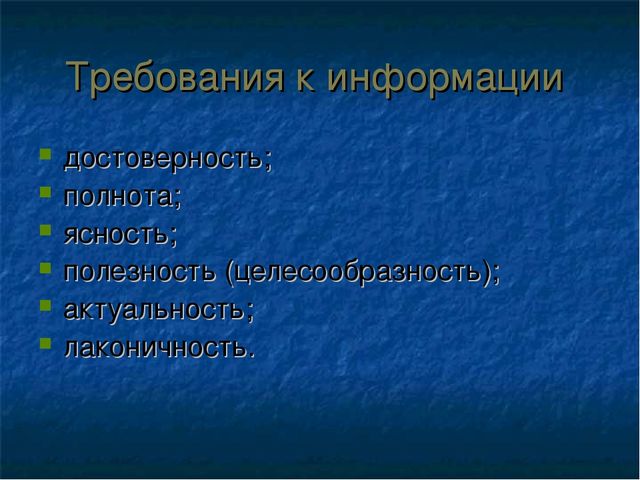 Требования к информации

- достоверность;
- полнота;
- ясность;
- полезность (целесообразность);
- актуальность;
- лаконичность.